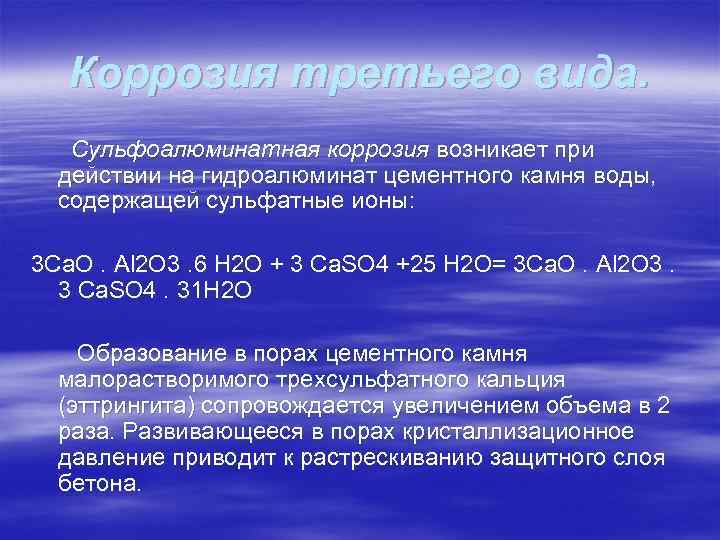 Коррозия третьего вида.

Сульфоалюминатная коррозия возникает при действии на гидроалюминат цементного камня воды, содержащей сульфатные ионы:

3CaO . Al2O3 .6 H2O + 3 CaSO4 +25 H2O= 3CaO . Al2O3 . 3 CaSO4 . 31H2O

Образование в порах цементного камня малорастворимого трехсульфатного кальция (эттрингита) сопровождается увеличением объема в 2 раза. Развивающееся в порах кристаллизационное давление приводит к растрескиванию защитного слоя бетона.